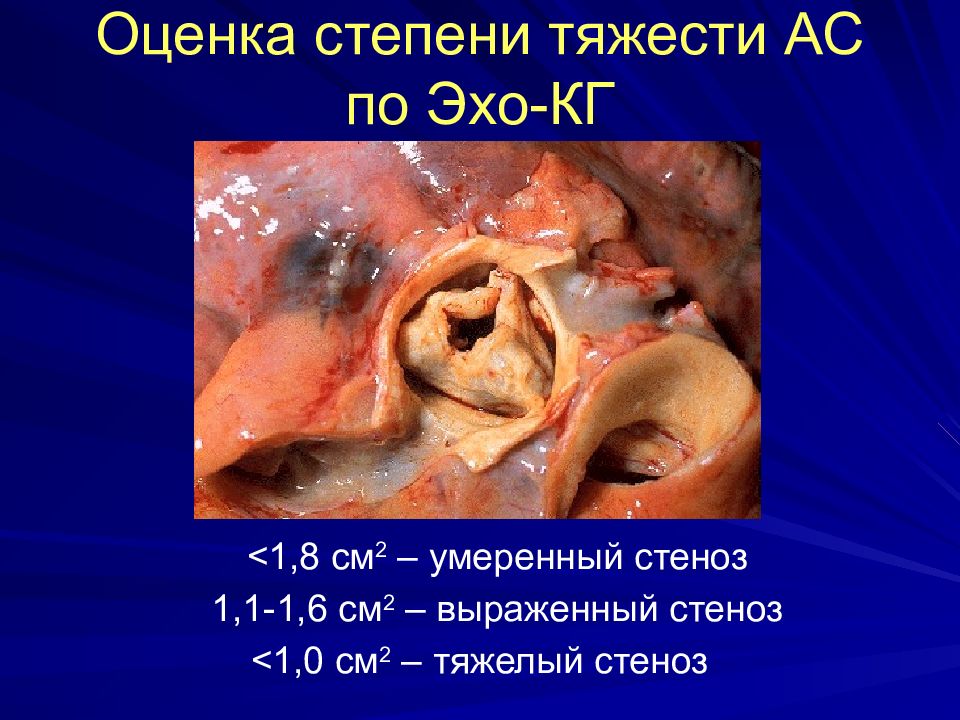 Оценка степени тяжести АС по Эхо-КГ

<1,8 см$^2$ – умеренный стеноз
1,1-1,6 см$^2$ – выраженный стеноз
<1,0 см$^2$ – тяжелый стеноз